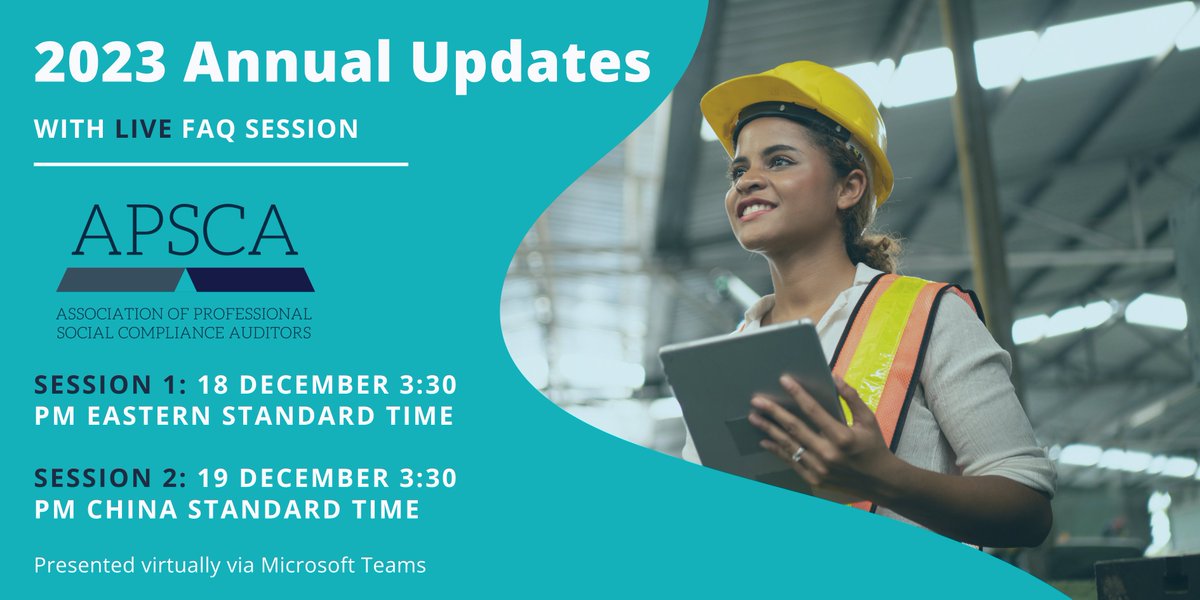 2023 Annual Updates

WITH LIVE FAQ SESSION

APSCA

ASSOCIATION OF PROFESSIONAL SOCIAL COMPLIANCE AUDITORS

SESSION 1: 18 DECEMBER 3:30 PM EASTERN STANDARD TIME

SESSION 2: 19 DECEMBER 3:30 PM CHINA STANDARD TIME

Presented virtually via Microsoft Teams